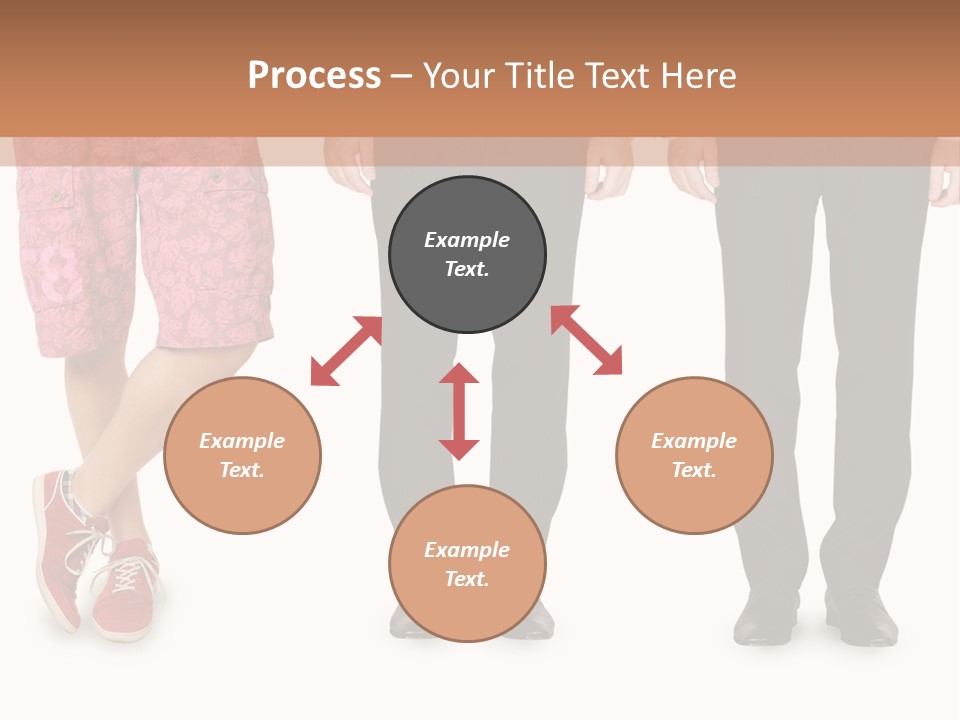 Process – Your Title Text Here

Example Text.

Example Text.

Example Text.

Example Text.